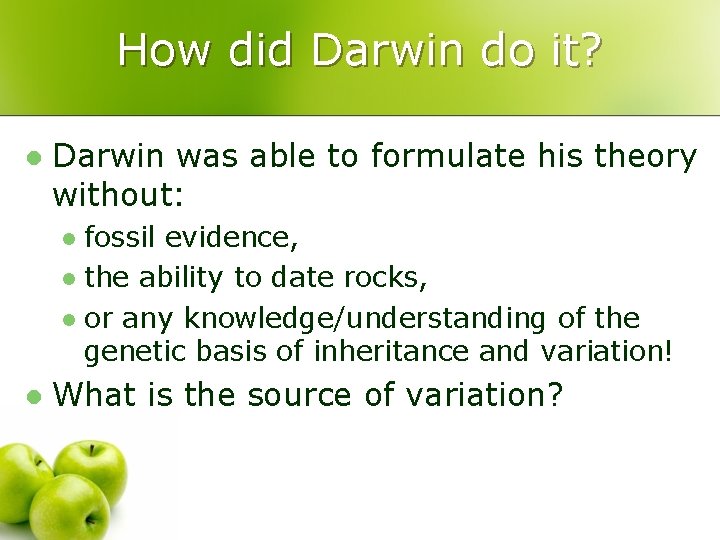 How did Darwin do it?

- Darwin was able to formulate his theory without:
  - fossil evidence,
  - the ability to date rocks,
  - or any knowledge/understanding of the genetic basis of inheritance and variation!
- What is the source of variation?